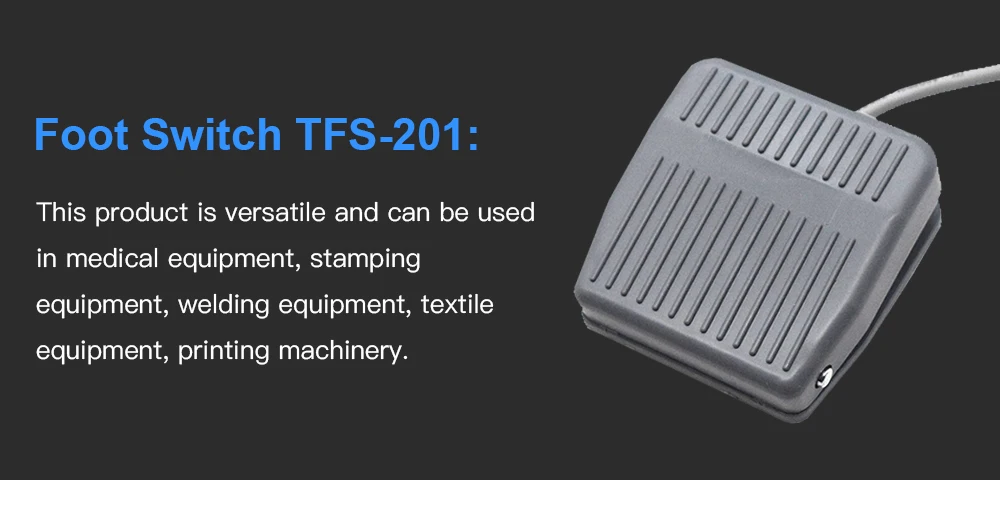 Foot Switch TFS-201:

This product is versatile and can be used in medical equipment, stamping equipment, welding equipment, textile equipment, printing machinery.